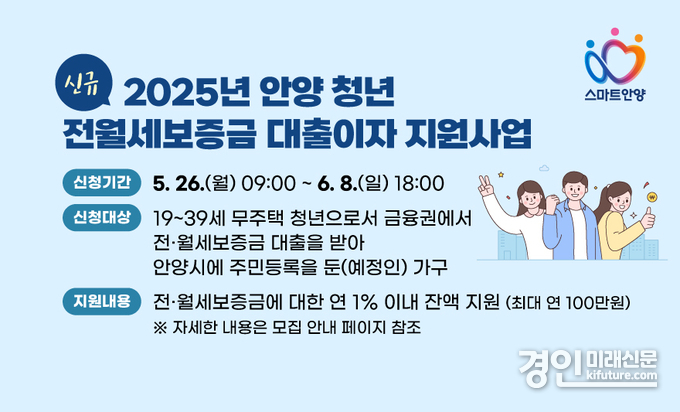 스마트안양

신규 2025년 안양 청년
전월세보증금 대출이자 지원사업

신청기간 5. 26.(월) 09:00 ~ 6. 8.(일) 18:00

신청대상 19~39세 무주택 청년으로서 금융권에서 전·월세보증금 대출을 받아 안양시에 주민등록을 둔(예정인) 가구

지원내용 전·월세보증금에 대한 연 1% 이내 잔액 지원 (최대 연 100만원)
※ 자세한 내용은 모집 안내 페이지 참조

경인미래신문 kifuture.com